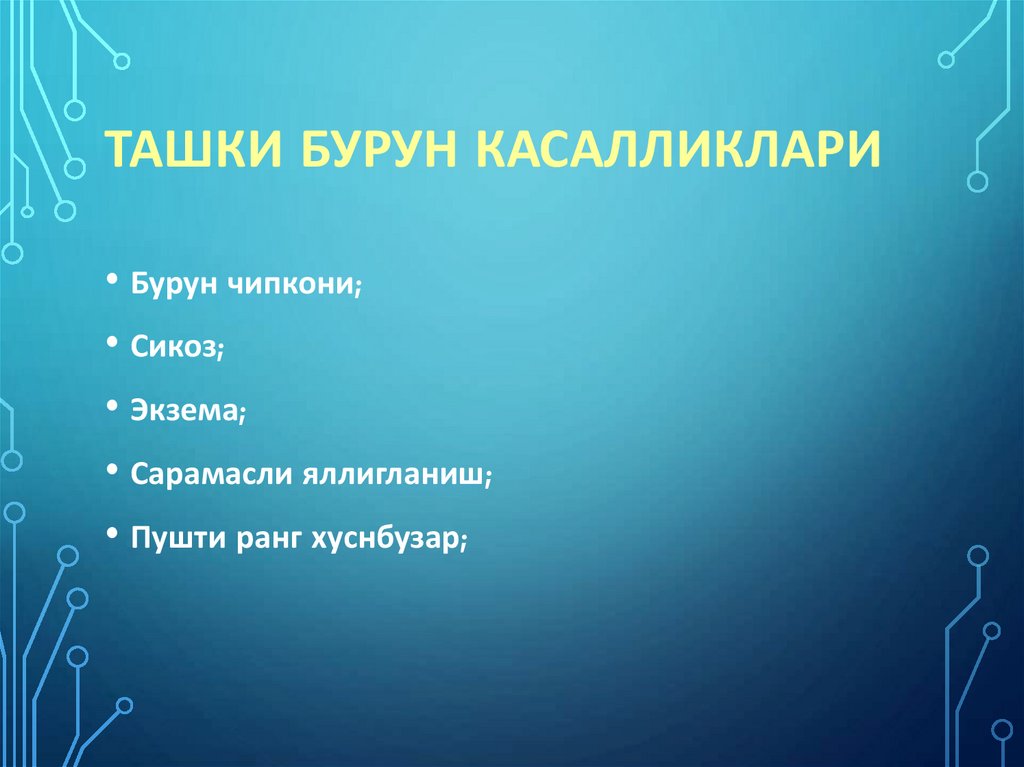 ТАШКИ БУРУН КАСАЛЛИКЛАРИ

• Бурун чипкони;
• Сикоз;
• Экзема;
• Сарамасли яллигланиш;
• Пушти ранг хуснбузар;